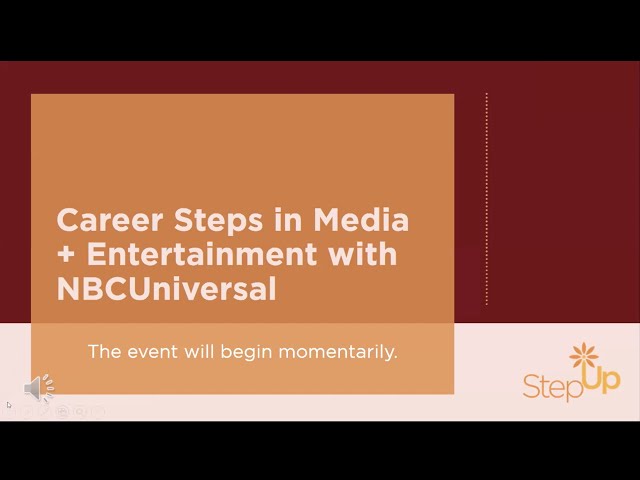 Career Steps in Media + Entertainment with NBCUniversal

The event will begin momentarily.

StepUp